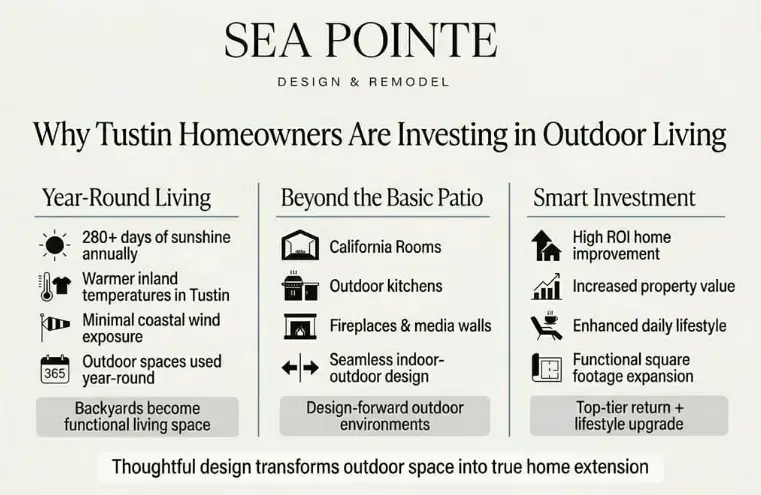 SEA POINTE
DESIGN & REMODEL

Why Tustin Homeowners Are Investing in Outdoor Living

Year-Round Living

280+ days of sunshine annually

Warmer inland temperatures in Tustin

Minimal coastal wind exposure

365 Outdoor spaces used year-round

Backyards become functional living space

Beyond the Basic Patio

California Rooms

Outdoor kitchens

Fireplaces & media walls

Seamless indoor-outdoor design

Design-forward outdoor environments

Smart Investment

High ROI home improvement

Increased property value

Enhanced daily lifestyle

Functional square footage expansion

Top-tier return + lifestyle upgrade

Thoughtful design transforms outdoor space into true home extension